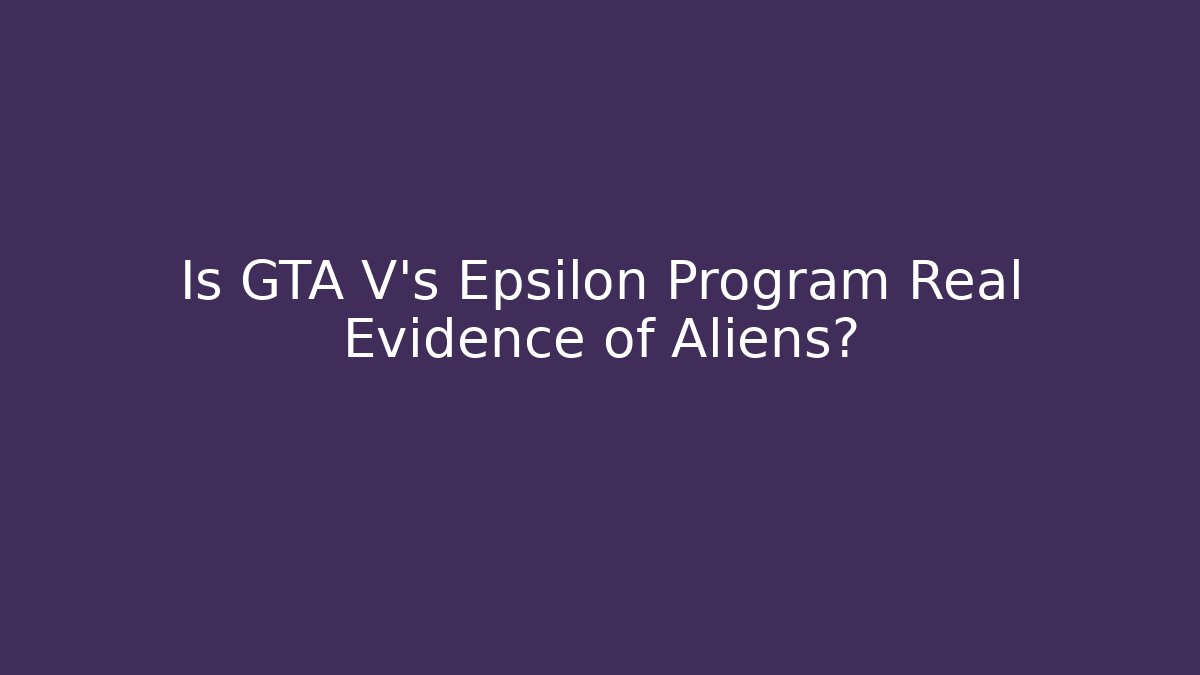 Is GTA V's Epsilon Program Real Evidence of Aliens?